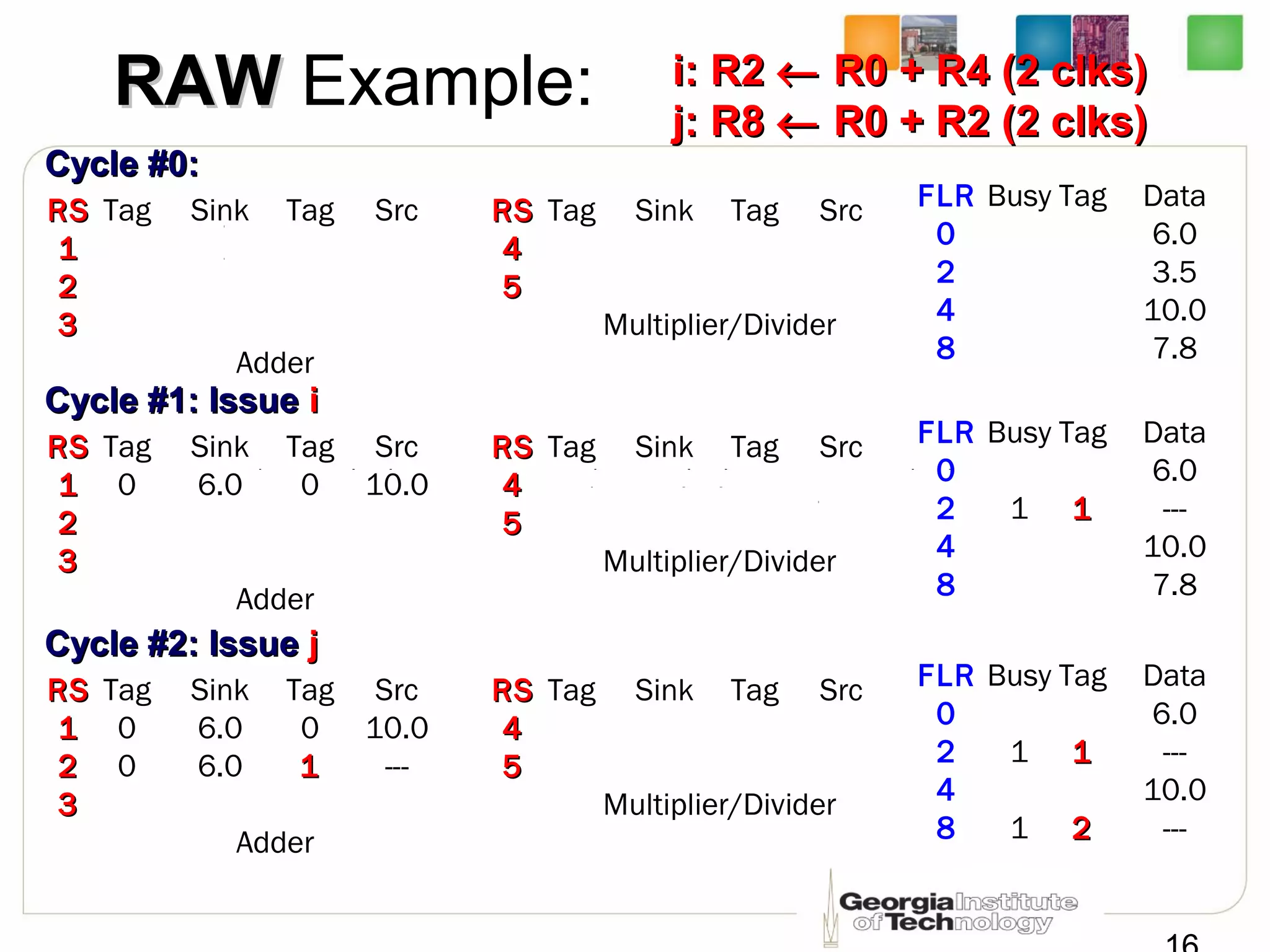 RAW Example:

i: R2 ← R0 + R4 (2 clks)
j: R8 ← R0 + R2 (2 clks)

Cycle #0:

| RS | Tag | Sink | Tag | Src |
|---|---|---|---|---|
| 1 | | | | |
| 2 | | | | |
| 3 | | | | |

Adder

| RS | Tag | Sink | Tag | Src |
|---|---|---|---|---|
| 4 | | | | |
| 5 | | | | |

Multiplier/Divider

| FLR | Busy | Tag | Data |
|---|---|---|---|
| 0 | | | 6.0 |
| 2 | | | 3.5 |
| 4 | | | 10.0 |
| 8 | | | 7.8 |

Cycle #1: Issue i

| RS | Tag | Sink | Tag | Src |
|---|---|---|---|---|
| 1 | 0 | 6.0 | 0 | 10.0 |
| 2 | | | | |
| 3 | | | | |

Adder

| RS | Tag | Sink | Tag | Src |
|---|---|---|---|---|
| 4 | | | | |
| 5 | | | | |

Multiplier/Divider

| FLR | Busy | Tag | Data |
|---|---|---|---|
| 0 | | | 6.0 |
| 2 | 1 | 1 | --- |
| 4 | | | 10.0 |
| 8 | | | 7.8 |

Cycle #2: Issue j

| RS | Tag | Sink | Tag | Src |
|---|---|---|---|---|
| 1 | 0 | 6.0 | 0 | 10.0 |
| 2 | 0 | 6.0 | 1 | --- |
| 3 | | | | |

Adder

| RS | Tag | Sink | Tag | Src |
|---|---|---|---|---|
| 4 | | | | |
| 5 | | | | |

Multiplier/Divider

| FLR | Busy | Tag | Data |
|---|---|---|---|
| 0 | | | 6.0 |
| 2 | 1 | 1 | --- |
| 4 | | | 10.0 |
| 8 | 1 | 2 | --- |

Georgia Institute of Technology

16